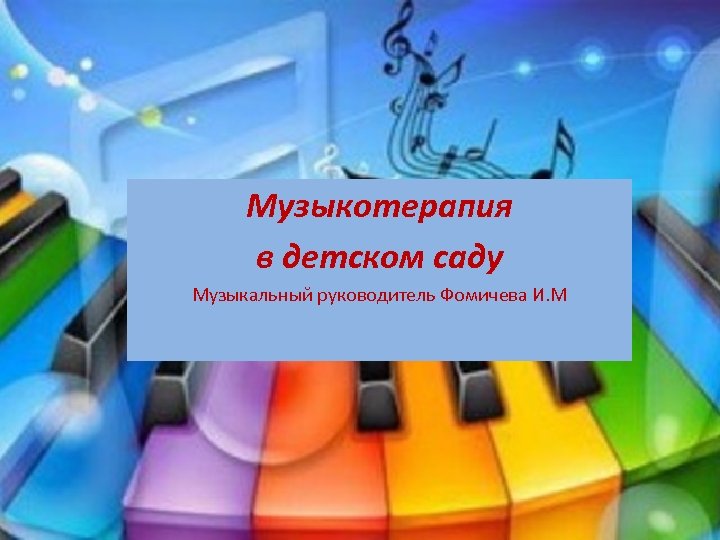 Музыкотерапия
в детском саду

Музыкальный руководитель Фомичева И.М